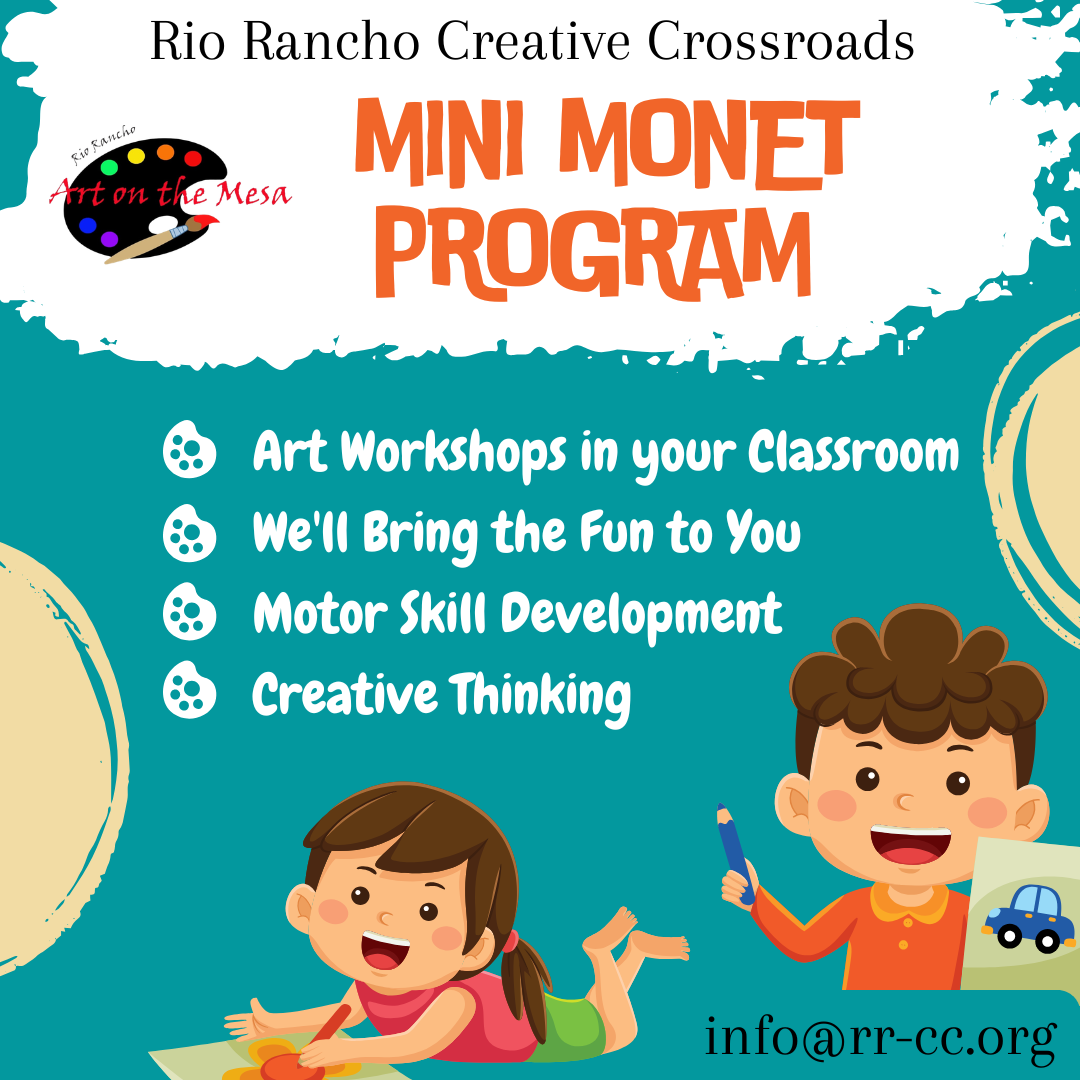 Rio Rancho Creative Crossroads

Rio Rancho
Art on the Mesa

MINI MONET PROGRAM

Art Workshops in your Classroom
We'll Bring the Fun to You
Motor Skill Development
Creative Thinking

info@rr-cc.org